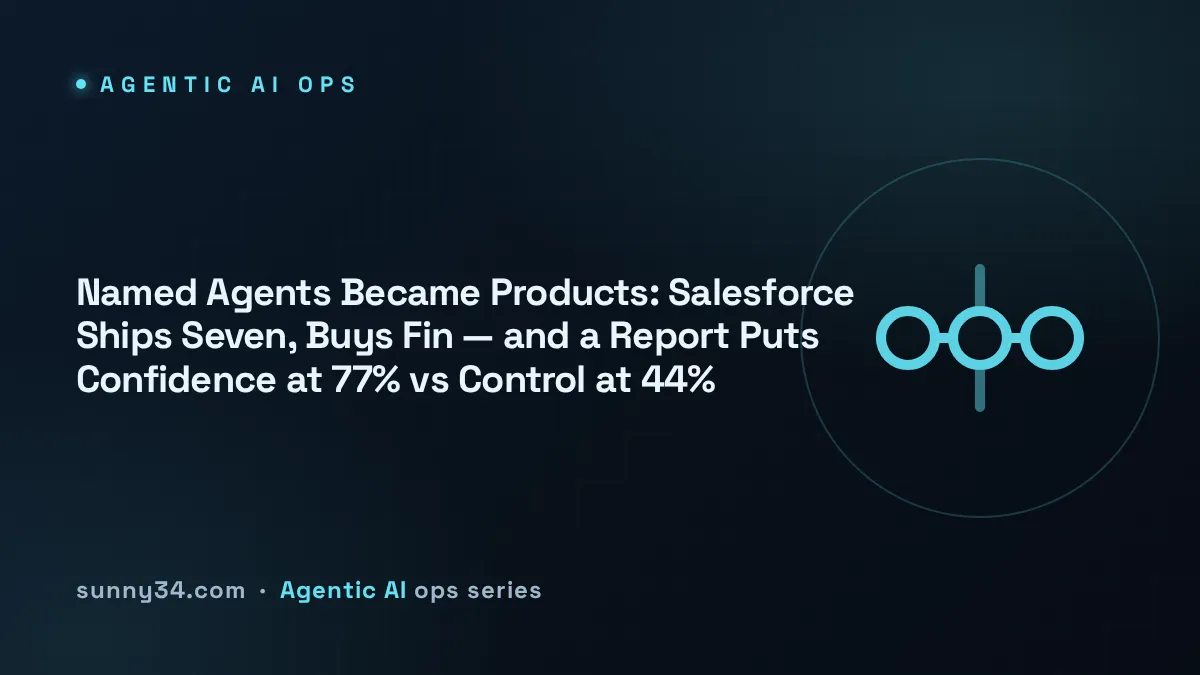 AGENTIC AI OPS

Named Agents Became Products: Salesforce Ships Seven, Buys Fin — and a Report Puts Confidence at 77% vs Control at 44%

sunny34.com · Agentic AI ops series